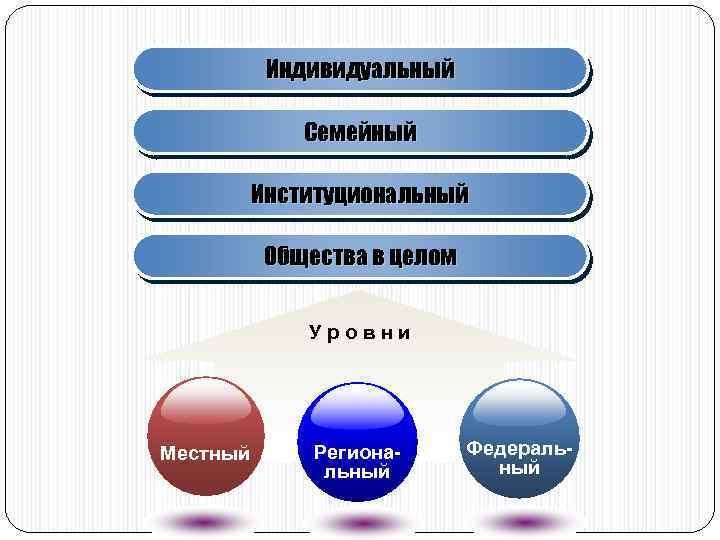 Индивидуальный

Семейный

Институциональный

Общества в целом

Уровни

Местный

Региональный

Федеральный